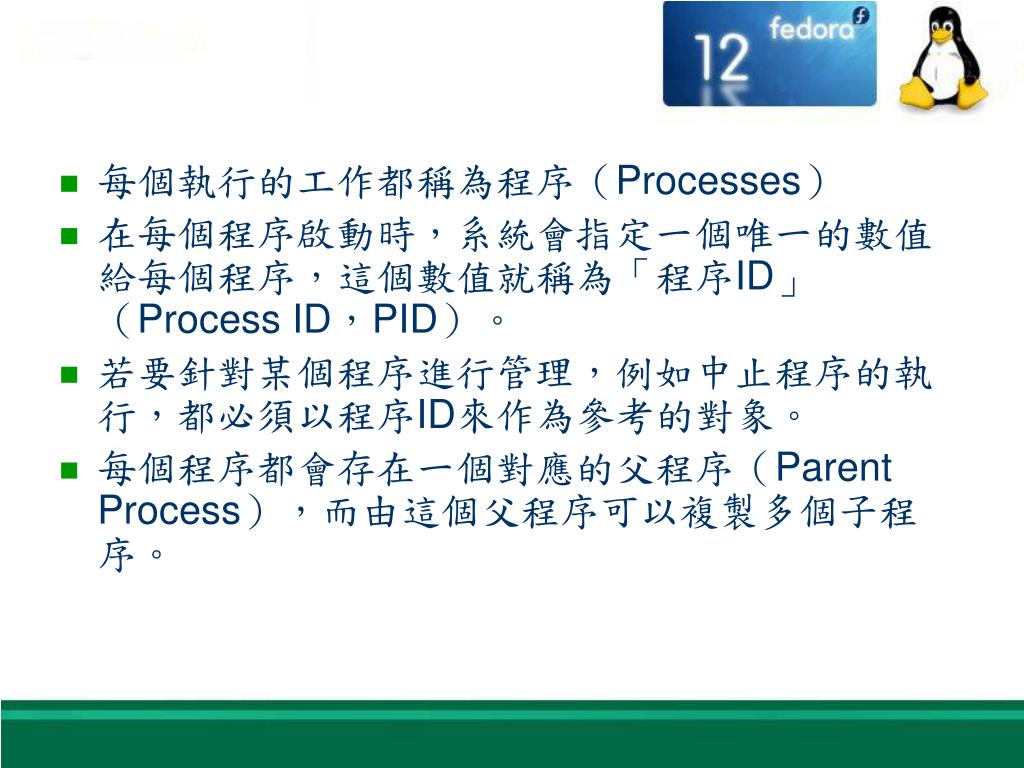 12 fedora

每個執行的工作都稱為程序（Processes）

在每個程序啟動時，系統會指定一個唯一的數值給每個程序，這個數值就稱為「程序ID」（Process ID，PID）。

若要針對某個程序進行管理，例如中止程序的執行，都必須以程序ID來作為參考的對象。

每個程序都會存在一個對應的父程序（Parent Process），而由這個父程序可以複製多個子程序。